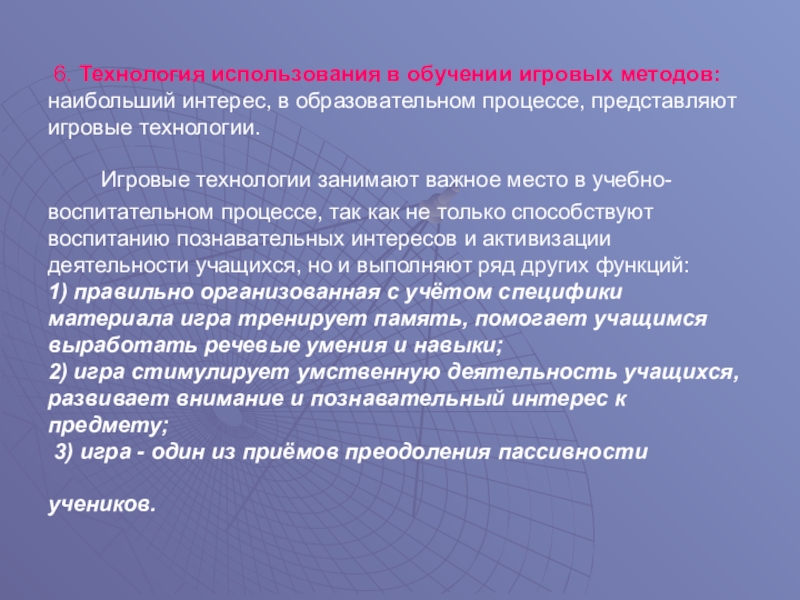 6. Технология использования в обучении игровых методов: наибольший интерес, в образовательном процессе, представляют игровые технологии.

Игровые технологии занимают важное место в учебно-воспитательном процессе, так как не только способствуют воспитанию познавательных интересов и активизации деятельности учащихся, но и выполняют ряд других функций:
1) правильно организованная с учётом специфики материала игра тренирует память, помогает учащимся выработать речевые умения и навыки;
2) игра стимулирует умственную деятельность учащихся, развивает внимание и познавательный интерес к предмету;
3) игра - один из приёмов преодоления пассивности

учеников.